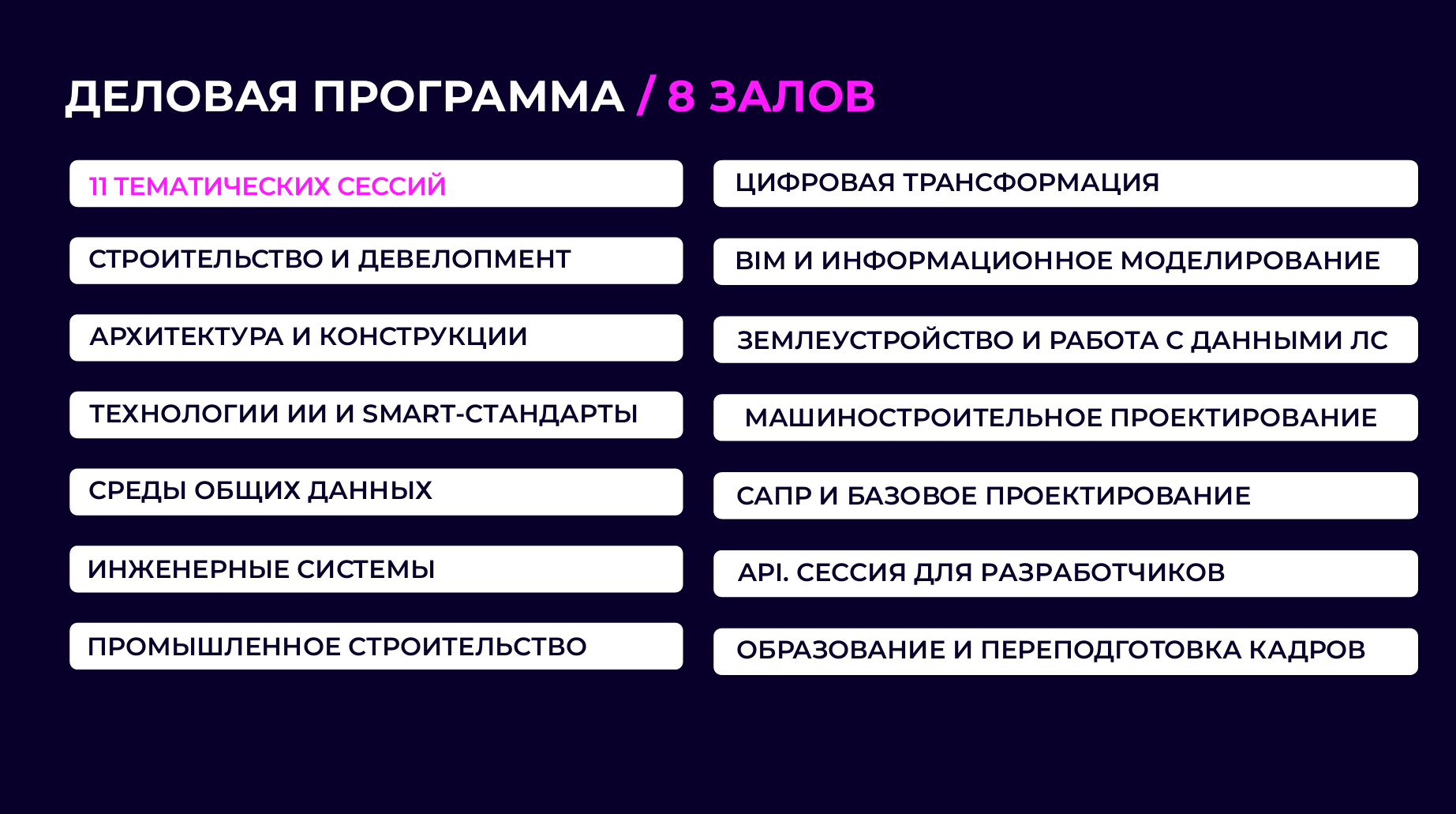 ДЕЛОВАЯ ПРОГРАММА / 8 ЗАЛОВ

11 ТЕМАТИЧЕСКИХ СЕССИЙ

СТРОИТЕЛЬСТВО И ДЕВЕЛОПМЕНТ

АРХИТЕКТУРА И КОНСТРУКЦИИ

ТЕХНОЛОГИИ ИИ И SMART-СТАНДАРТЫ

СРЕДЫ ОБЩИХ ДАННЫХ

ИНЖЕНЕРНЫЕ СИСТЕМЫ

ПРОМЫШЛЕННОЕ СТРОИТЕЛЬСТВО

ЦИФРОВАЯ ТРАНСФОРМАЦИЯ

BIM И ИНФОРМАЦИОННОЕ МОДЕЛИРОВАНИЕ

ЗЕМЛЕУСТРОЙСТВО И РАБОТА С ДАННЫМИ ЛС

МАШИНОСТРОИТЕЛЬНОЕ ПРОЕКТИРОВАНИЕ

САПР И БАЗОВОЕ ПРОЕКТИРОВАНИЕ

API. СЕССИЯ ДЛЯ РАЗРАБОТЧИКОВ

ОБРАЗОВАНИЕ И ПЕРЕПОДГОТОВКА КАДРОВ